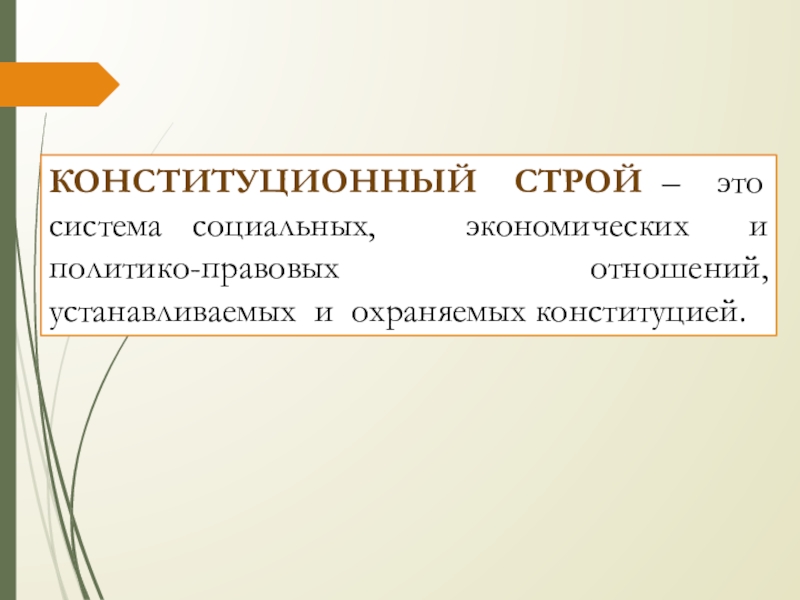 КОНСТИТУЦИОННЫЙ СТРОЙ – это система социальных, экономических и политико-правовых отношений, устанавливаемых и охраняемых конституцией.